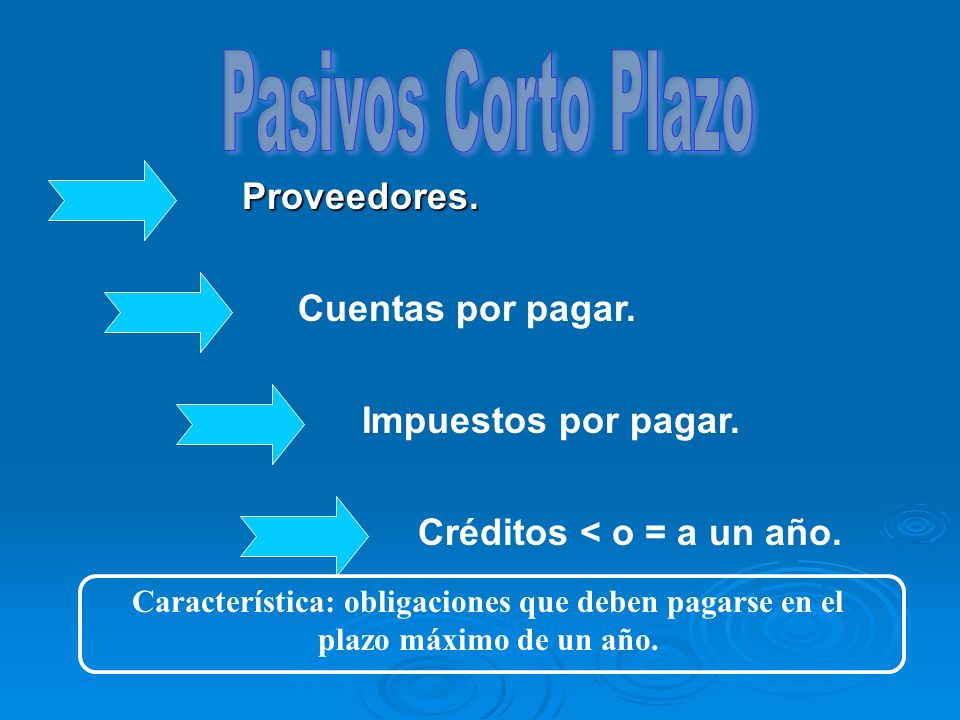 Pasivos Corto Plazo

Proveedores.

Cuentas por pagar.

Impuestos por pagar.

Créditos < o = a un año.

Característica: obligaciones que deben pagarse en el plazo máximo de un año.